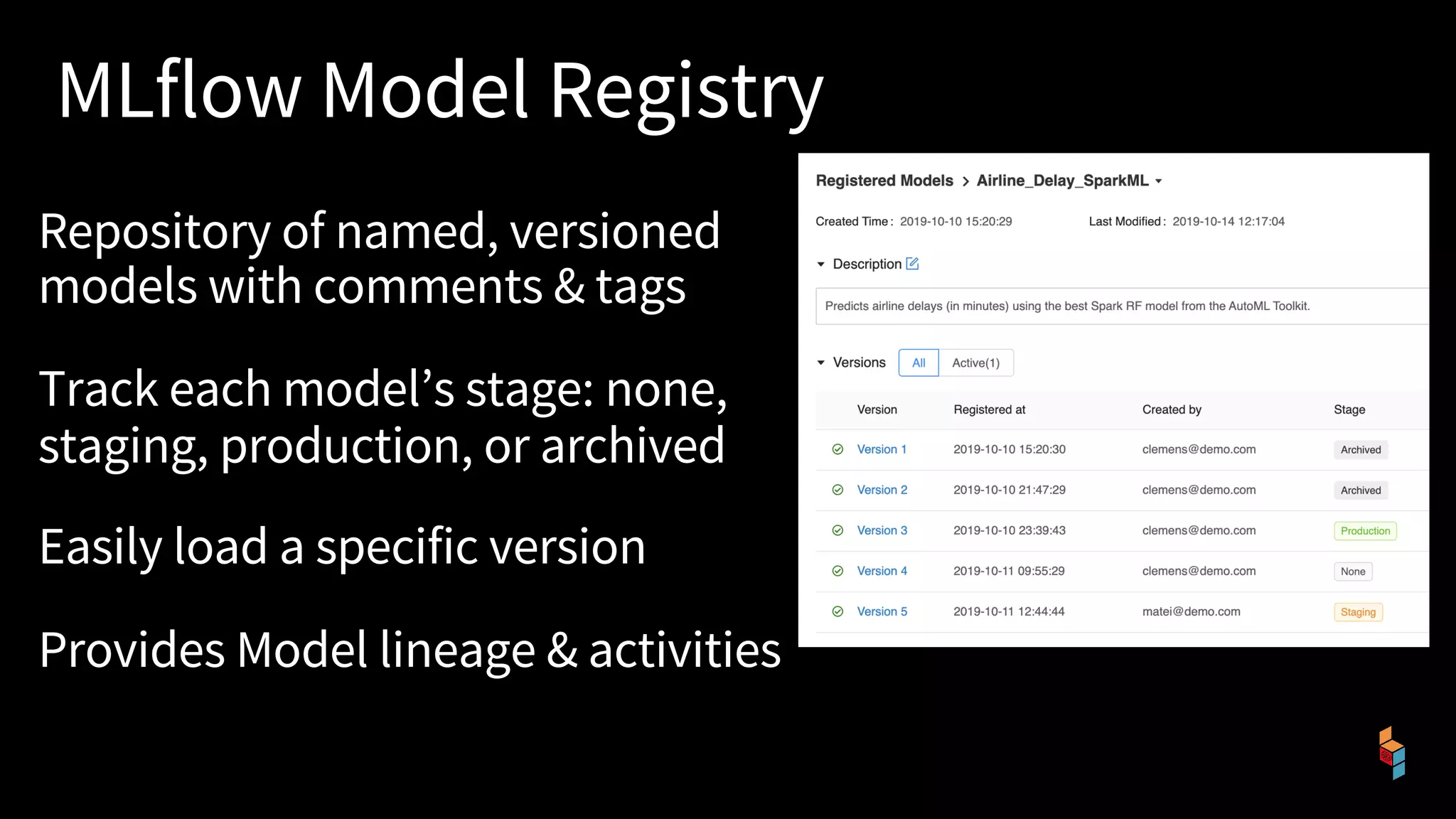 MLflow Model Registry

Repository of named, versioned models with comments & tags

Track each model's stage: none, staging, production, or archived

Easily load a specific version

Provides Model lineage & activities

Registered Models > Airline_Delay_SparkML

Created Time: 2019-10-10 15:20:29 Last Modified: 2019-10-14 12:17:04

Description

Predicts airline delays (in minutes) using the best Spark RF model from the AutoML Toolkit.

Versions All Active(1)

| Version | Registered at | Created by | Stage |
|---|---|---|---|
| Version 1 | 2019-10-10 15:20:30 | clemens@demo.com | Archived |
| Version 2 | 2019-10-10 21:47:29 | clemens@demo.com | Archived |
| Version 3 | 2019-10-10 23:39:43 | clemens@demo.com | Production |
| Version 4 | 2019-10-11 09:55:29 | clemens@demo.com | None |
| Version 5 | 2019-10-11 12:44:44 | matei@demo.com | Staging |